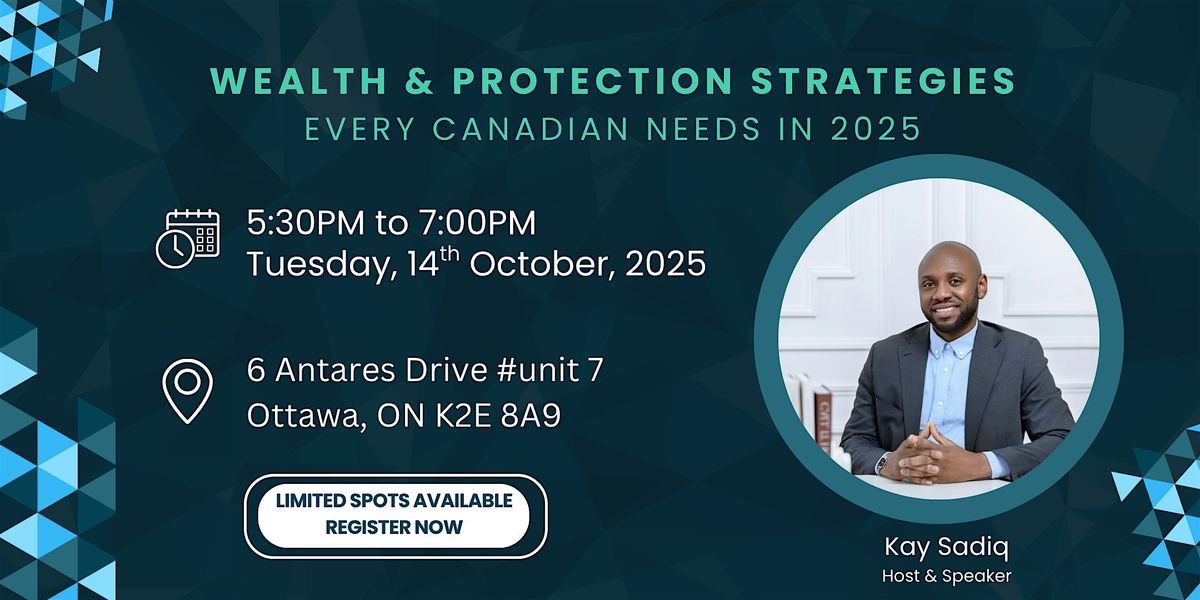 WEALTH & PROTECTION STRATEGIES
EVERY CANADIAN NEEDS IN 2025

5:30PM to 7:00PM
Tuesday, 14$^{th}$ October, 2025

6 Antares Drive #unit 7
Ottawa, ON K2E 8A9

LIMITED SPOTS AVAILABLE
REGISTER NOW

Kay Sadiq
Host & Speaker